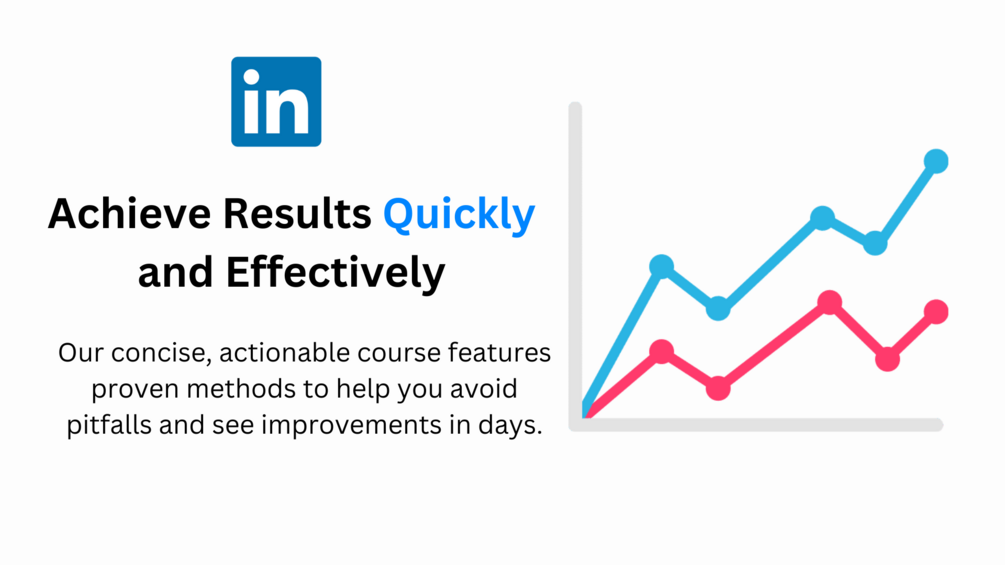 in

Achieve Results Quickly and Effectively

Our concise, actionable course features proven methods to help you avoid pitfalls and see improvements in days.